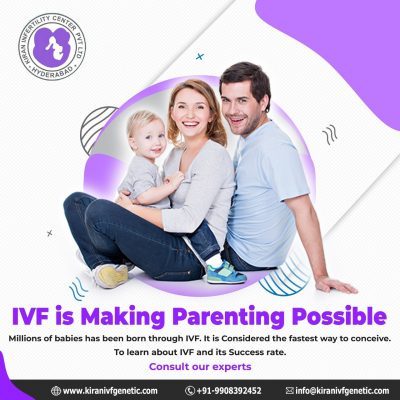 KIRAN INFERTILITY CENTER PVT LTD
HYDERABAD

IVF is Making Parenting Possible

Millions of babies has been born through IVF. It is Considered the fastest way to conceive. To learn about IVF and its Success rate.

Consult our experts

www.kiranivfgenetic.com
+91-9908392452
info@kiranivfgenetic.com